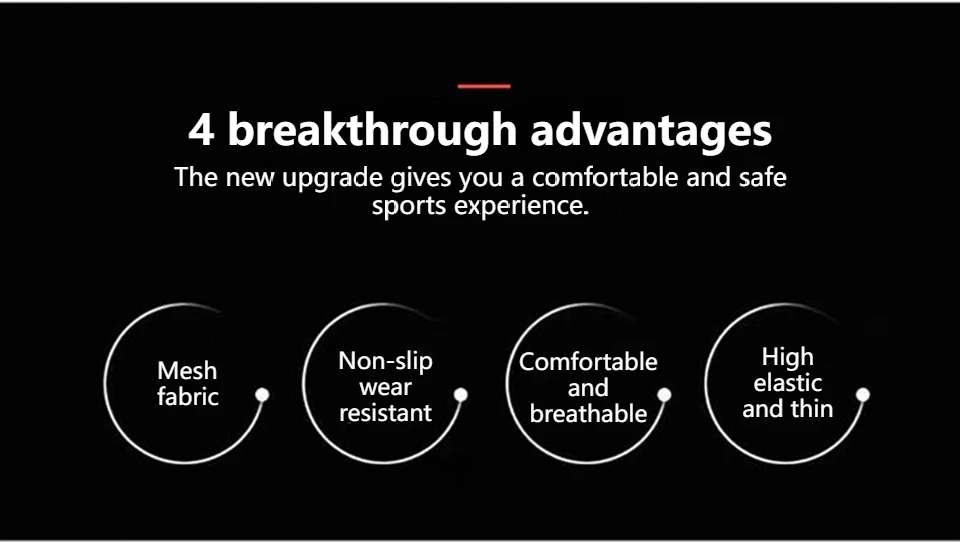 4 breakthrough advantages

The new upgrade gives you a comfortable and safe sports experience.

Mesh fabric

Non-slip wear resistant

Comfortable and breathable

High elastic and thin